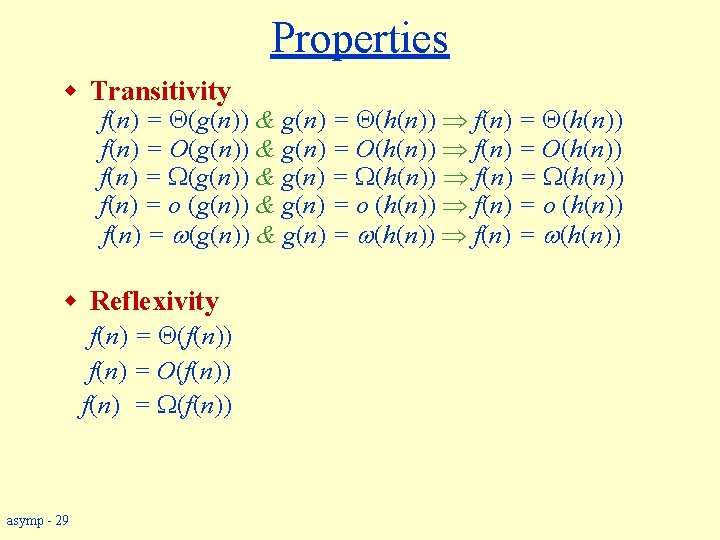 Properties

Transitivity

$f(n) = \Theta(g(n))$ & $g(n) = \Theta(h(n)) \Rightarrow f(n) = \Theta(h(n))$

$f(n) = O(g(n))$ & $g(n) = O(h(n)) \Rightarrow f(n) = O(h(n))$

$f(n) = \Omega(g(n))$ & $g(n) = \Omega(h(n)) \Rightarrow f(n) = \Omega(h(n))$

$f(n) = o(g(n))$ & $g(n) = o(h(n)) \Rightarrow f(n) = o(h(n))$

$f(n) = \omega(g(n))$ & $g(n) = \omega(h(n)) \Rightarrow f(n) = \omega(h(n))$

Reflexivity

$f(n) = \Theta(f(n))$

$f(n) = O(f(n))$

$f(n) = \Omega(f(n))$

asymp - 29